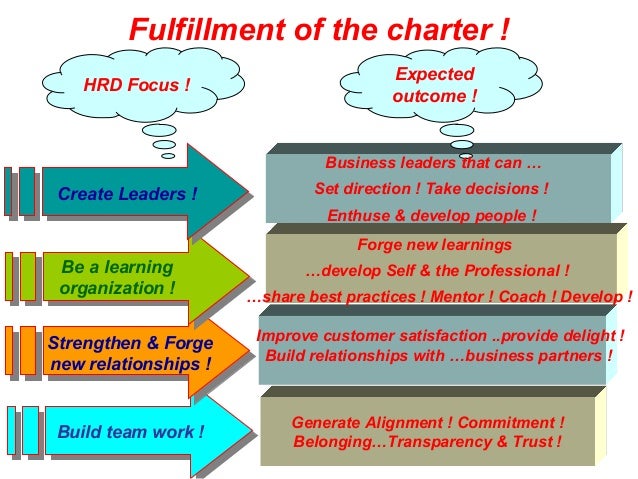 Fulfillment of the charter !

HRD Focus !

Expected outcome !

Create Leaders !

Business leaders that can …
Set direction ! Take decisions !
Enthuse & develop people !

Be a learning organization !

Forge new learnings
…develop Self & the Professional !
…share best practices ! Mentor ! Coach ! Develop !

Strengthen & Forge new relationships !

Improve customer satisfaction ..provide delight !
Build relationships with …business partners !

Build team work !

Generate Alignment ! Commitment !
Belonging…Transparency & Trust !